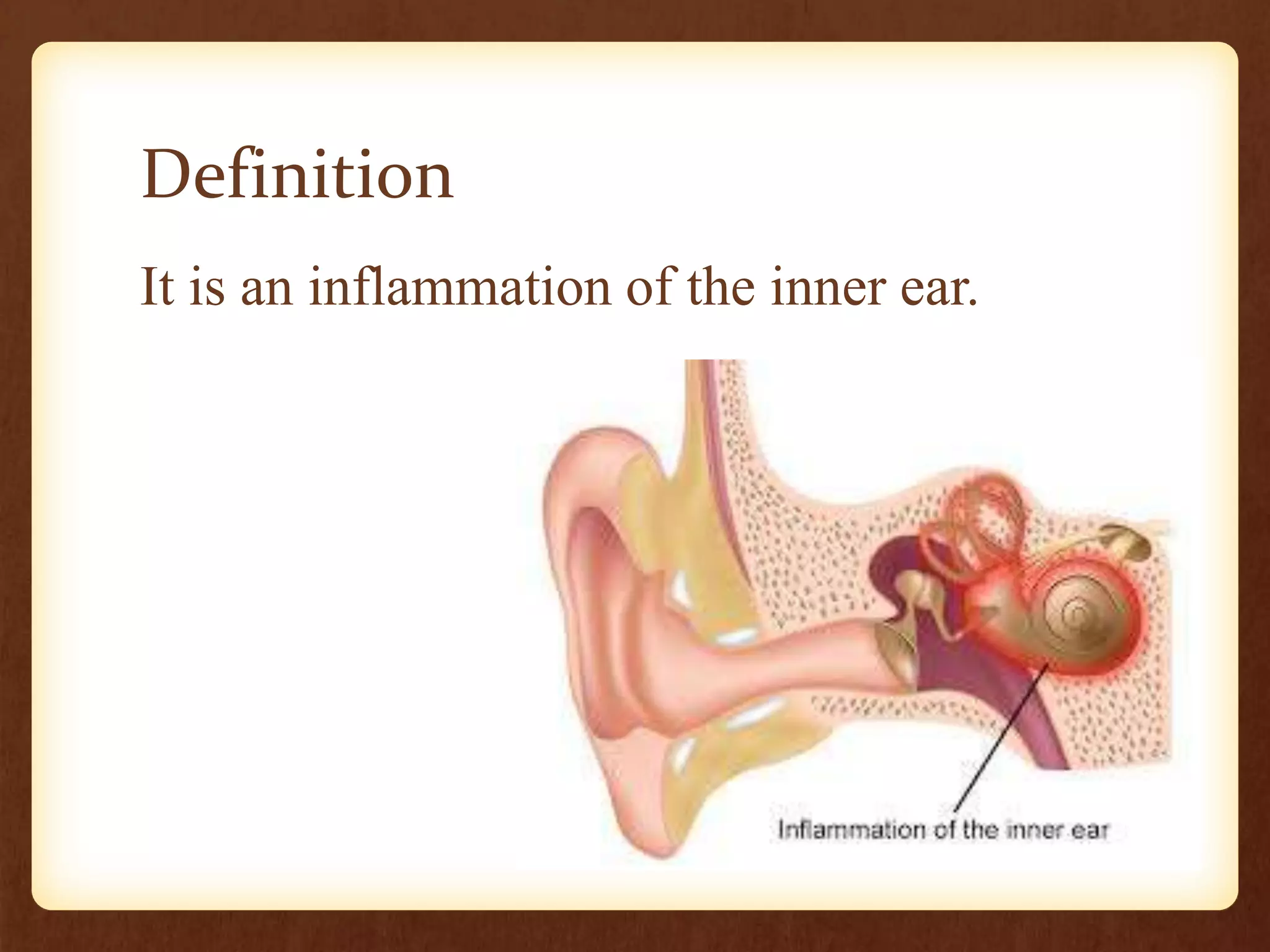 Definition

It is an inflammation of the inner ear.

Inflammation of the inner ear